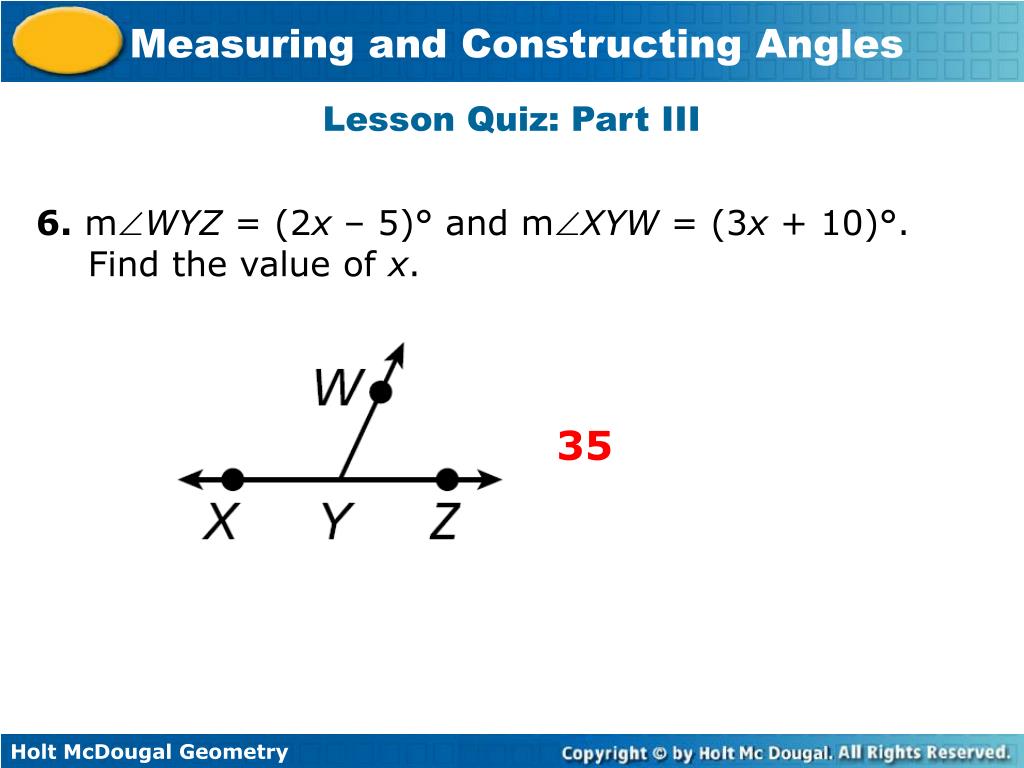 Measuring and Constructing Angles

Lesson Quiz: Part III

6. $m\angle WYZ = (2x - 5)°$ and $m\angle XYW = (3x + 10)°$. Find the value of $x$.

W

X Y Z

35

Holt McDougal Geometry

Copyright © by Holt Mc Dougal. All Rights Reserved.